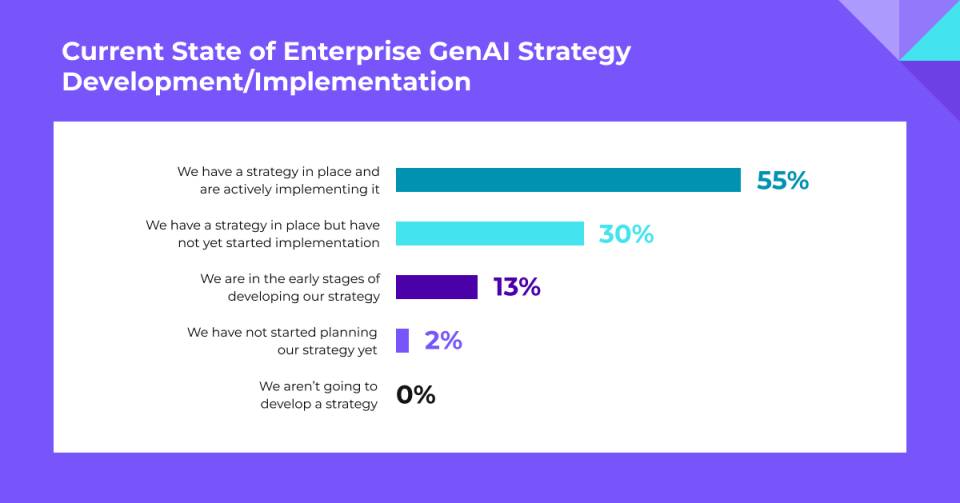 Current State of Enterprise GenAI Strategy Development/Implementation

We have a strategy in place and are actively implementing it 55%

We have a strategy in place but have not yet started implementation 30%

We are in the early stages of developing our strategy 13%

We have not started planning our strategy yet 2%

We aren't going to develop a strategy 0%